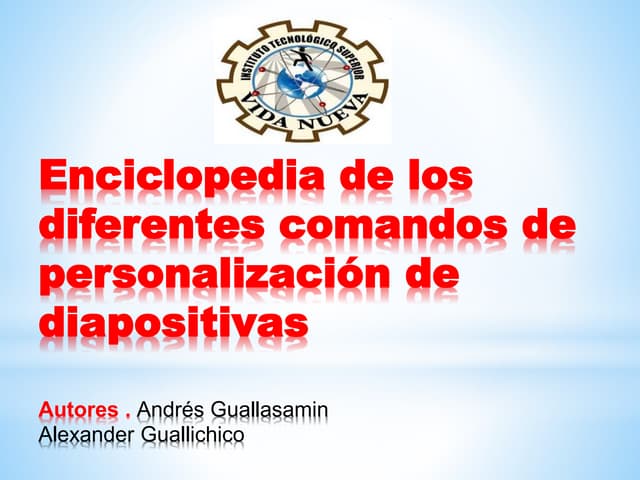 INSTITUTO TECNOLÓGICO SUPERIOR
VIDA NUEVA

Enciclopedia de los diferentes comandos de personalización de diapositivas

Autores . Andrés Guallasamin
Alexander Guallichico